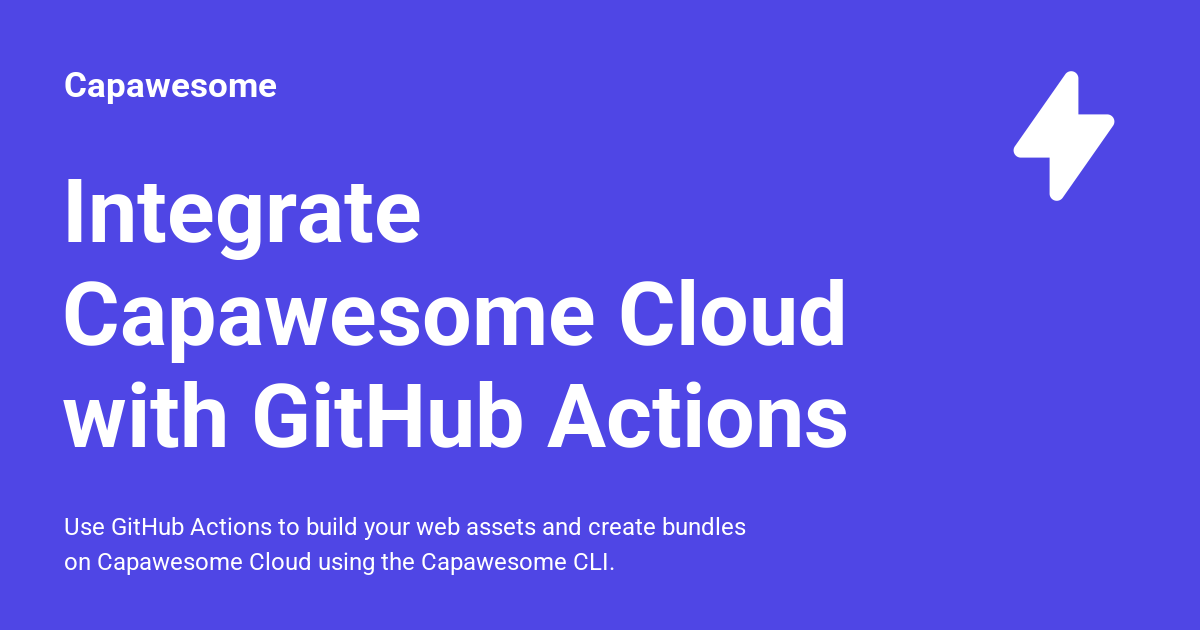 Capawesome

Integrate Capawesome Cloud with GitHub Actions

Use GitHub Actions to build your web assets and create bundles on Capawesome Cloud using the Capawesome CLI.